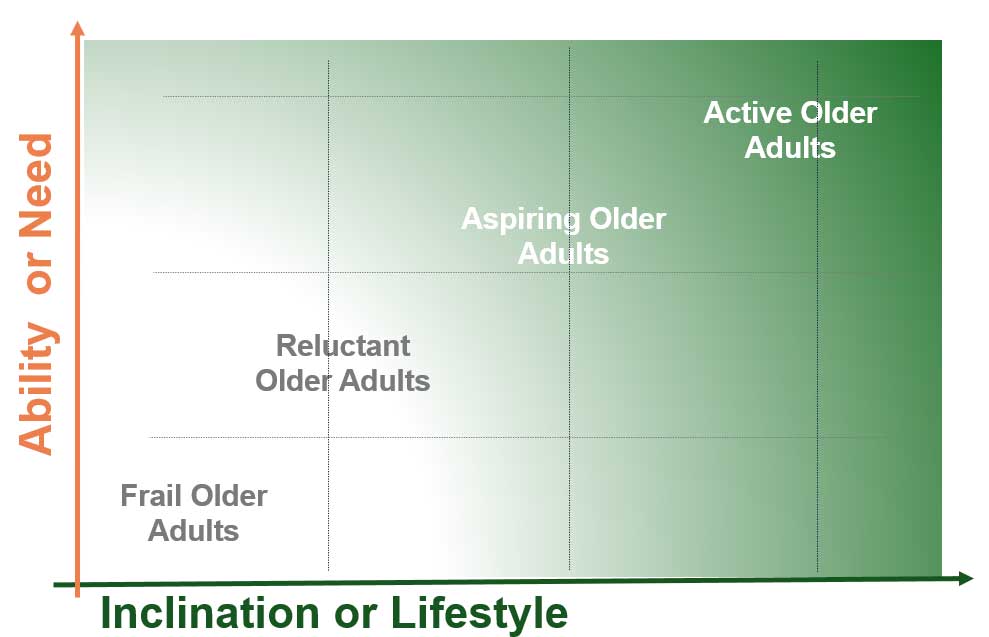 Ability or Need

Active Older Adults

Aspiring Older Adults

Reluctant Older Adults

Frail Older Adults

Inclination or Lifestyle